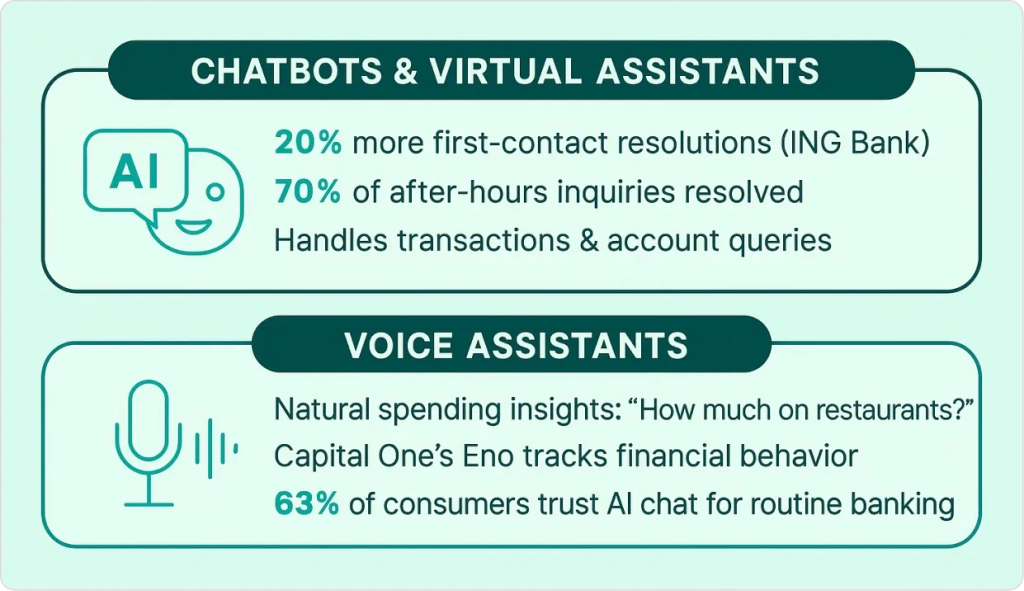 CHATBOTS & VIRTUAL ASSISTANTS

AI

20% more first-contact resolutions (ING Bank)
70% of after-hours inquiries resolved
Handles transactions & account queries

VOICE ASSISTANTS

Natural spending insights: “How much on restaurants?”
Capital One’s Eno tracks financial behavior
63% of consumers trust AI chat for routine banking